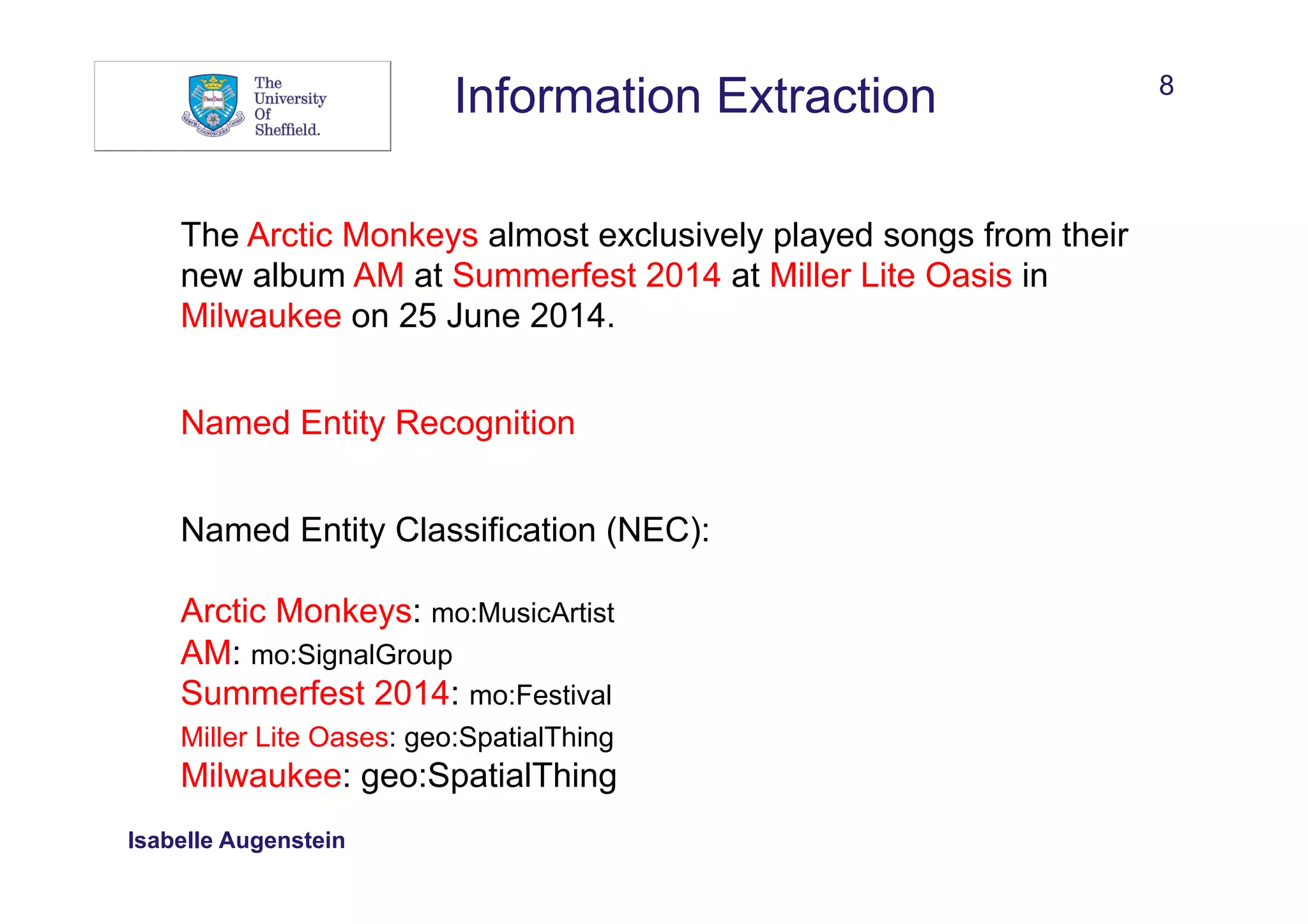 The University Of Sheffield.

Information Extraction

8

The Arctic Monkeys almost exclusively played songs from their new album AM at Summerfest 2014 at Miller Lite Oasis in Milwaukee on 25 June 2014.

Named Entity Recognition

Named Entity Classification (NEC):

Arctic Monkeys: mo:MusicArtist
AM: mo:SignalGroup
Summerfest 2014: mo:Festival
Miller Lite Oases: geo:SpatialThing
Milwaukee: geo:SpatialThing

Isabelle Augenstein